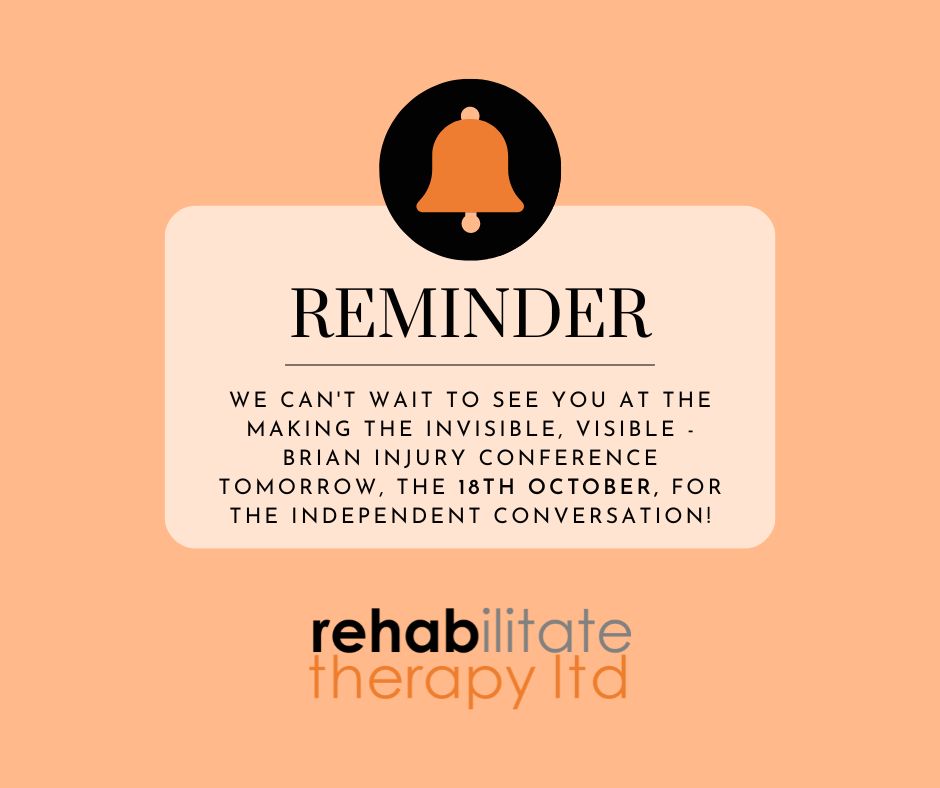 REMINDER

WE CAN'T WAIT TO SEE YOU AT THE MAKING THE INVISIBLE, VISIBLE - BRIAN INJURY CONFERENCE TOMORROW, THE 18TH OCTOBER, FOR THE INDEPENDENT CONVERSATION!

rehabilitate
therapy ltd